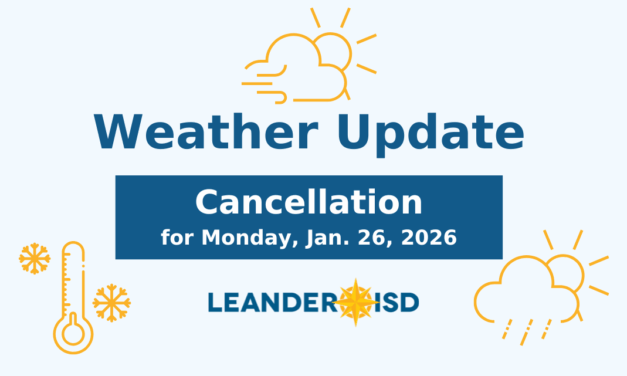 Weather Update

Cancellation
for Monday, Jan. 26, 2026

LEANDER ISD